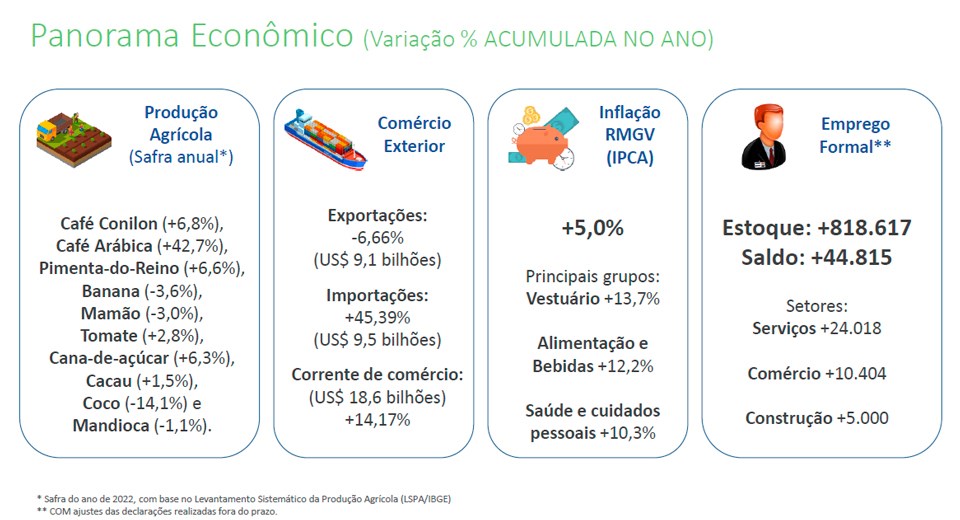 Panorama Econômico (Variação % ACUMULADA NO ANO)

Produção Agrícola (Safra anual*)

Café Conilon (+6,8%), Café Arábica (+42,7%), Pimenta-do-Reino (+6,6%), Banana (-3,6%), Mamão (-3,0%), Tomate (+2,8%), Cana-de-açúcar (+6,3%), Cacau (+1,5%), Coco (-14,1%) e Mandioca (-1,1%).

Comércio Exterior

Exportações: -6,66% (US$ 9,1 bilhões)

Importações: +45,39% (US$ 9,5 bilhões)

Corrente de comércio: (US$ 18,6 bilhões) +14,17%

Inflação RMGV (IPCA)

+5,0%

Principais grupos: Vestuário +13,7%

Alimentação e Bebidas +12,2%

Saúde e cuidados pessoais +10,3%

Emprego Formal**

Estoque: +818.617
Saldo: +44.815

Setores:
Serviços +24.018

Comércio +10.404

Construção +5.000

* Safra do ano de 2022, com base no Levantamento Sistemático da Produção Agrícola (LSPA/IBGE)
** COM ajustes das declarações realizadas fora do prazo.